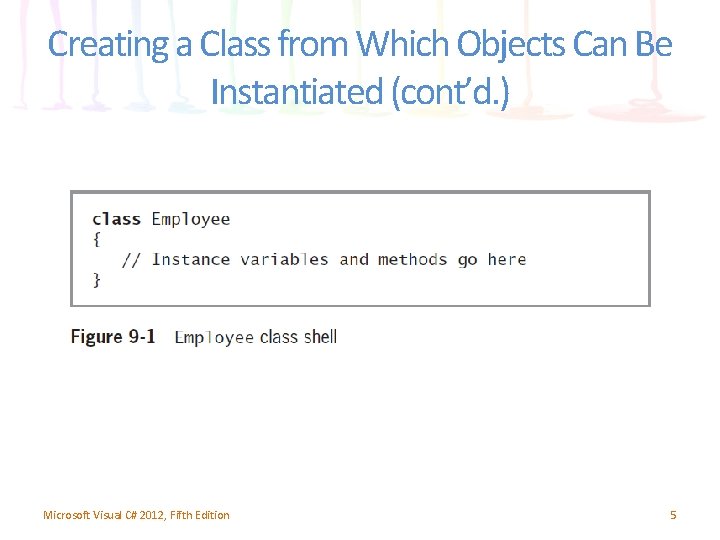 Creating a Class from Which Objects Can Be Instantiated (cont'd.)

class Employee
{
   // Instance variables and methods go here
}

Figure 9-1 Employee class shell

Microsoft Visual C# 2012, Fifth Edition

5